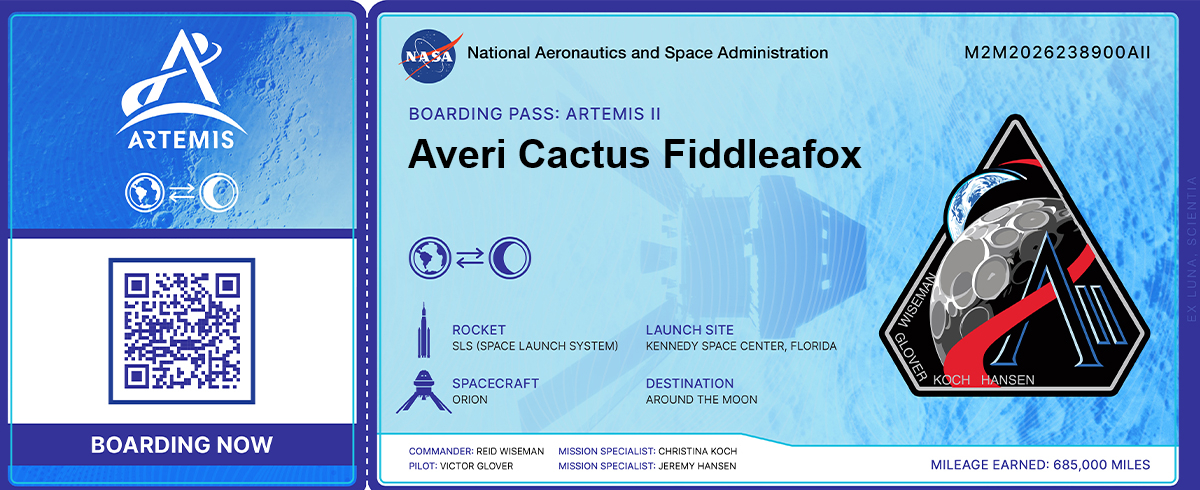 ARTEMIS

BOARDING NOW

NASA National Aeronautics and Space Administration

M2M2026238900AII

BOARDING PASS: ARTEMIS II

Averi Cactus Fiddleafox

ROCKET
SLS (SPACE LAUNCH SYSTEM)

LAUNCH SITE
KENNEDY SPACE CENTER, FLORIDA

SPACECRAFT
ORION

DESTINATION
AROUND THE MOON

WISEMAN GLOVER KOCH HANSEN

EX LUNA, SCIENTIA

COMMANDER: REID WISEMAN
PILOT: VICTOR GLOVER
MISSION SPECIALIST: CHRISTINA KOCH
MISSION SPECIALIST: JEREMY HANSEN

MILEAGE EARNED: 685,000 MILES